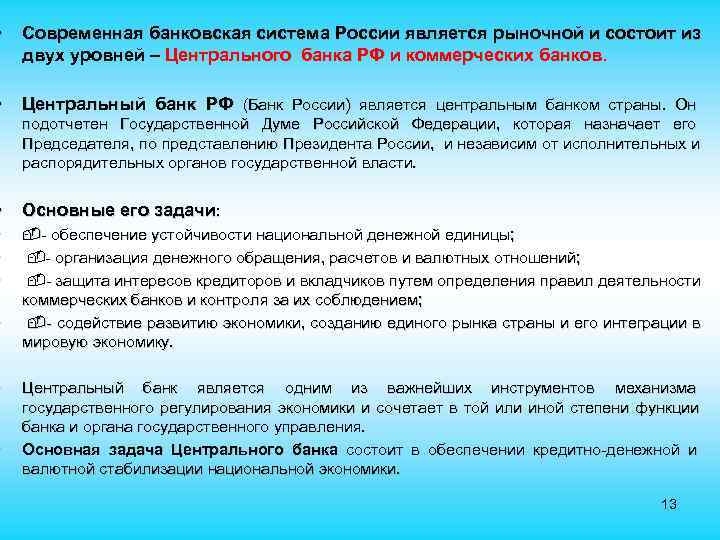 • Современная банковская система России является рыночной и состоит из двух уровней – Центрального банка РФ и коммерческих банков.

• Центральный банк РФ (Банк России) является центральным банком страны. Он подотчетен Государственной Думе Российской Федерации, которая назначает его Председателя, по представлению Президента России, и независим от исполнительных и распорядительных органов государственной власти.

• Основные его задачи:
• - обеспечение устойчивости национальной денежной единицы;
• - организация денежного обращения, расчетов и валютных отношений;
• - защита интересов кредиторов и вкладчиков путем определения правил деятельности коммерческих банков и контроля за их соблюдением;
• - содействие развитию экономики, созданию единого рынка страны и его интеграции в мировую экономику.

• Центральный банк является одним из важнейших инструментов механизма государственного регулирования экономики и сочетает в той или иной степени функции банка и органа государственного управления.
• Основная задача Центрального банка состоит в обеспечении кредитно-денежной и валютной стабилизации национальной экономики.

13